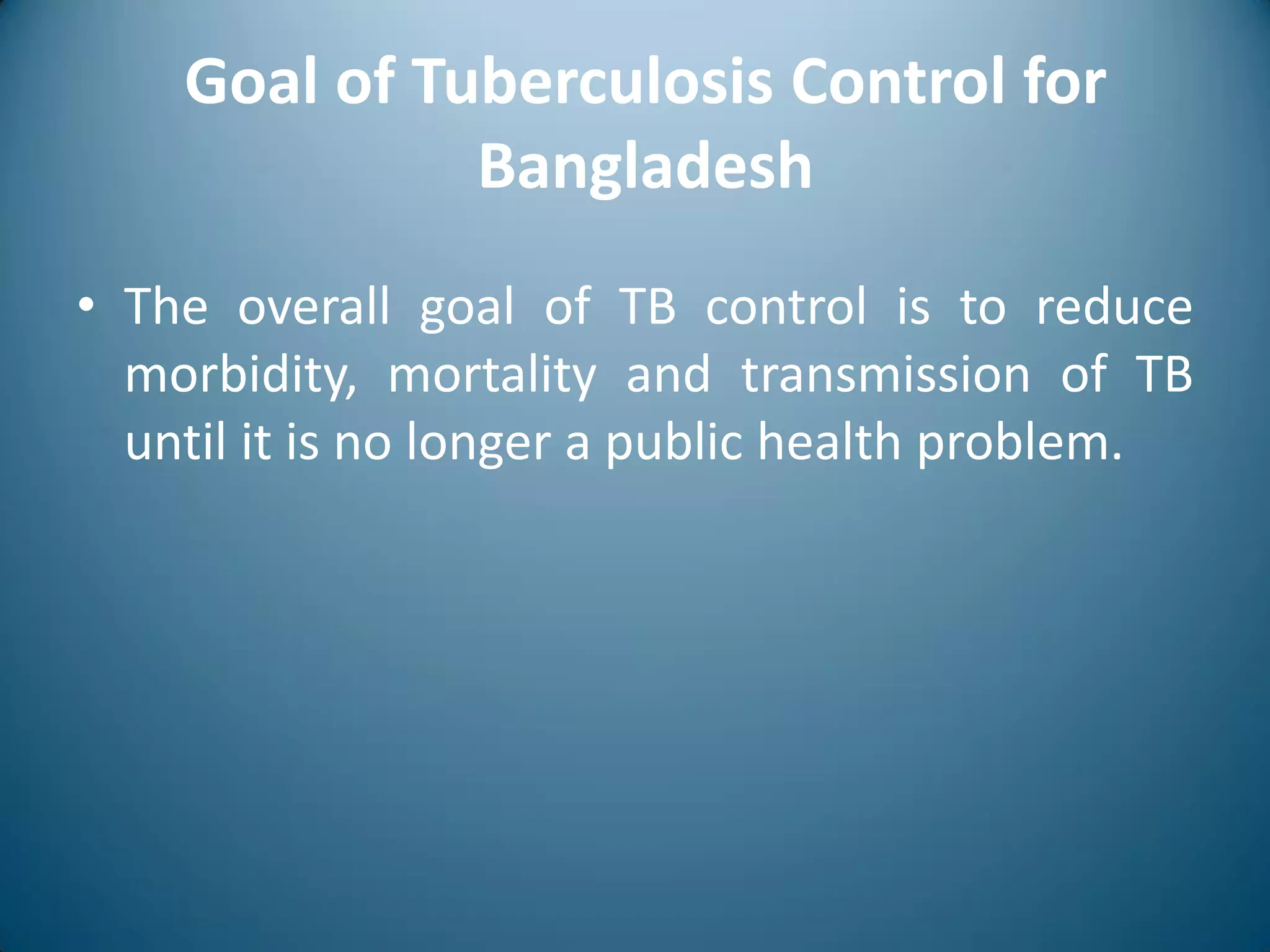 Goal of Tuberculosis Control for Bangladesh

• The overall goal of TB control is to reduce morbidity, mortality and transmission of TB until it is no longer a public health problem.